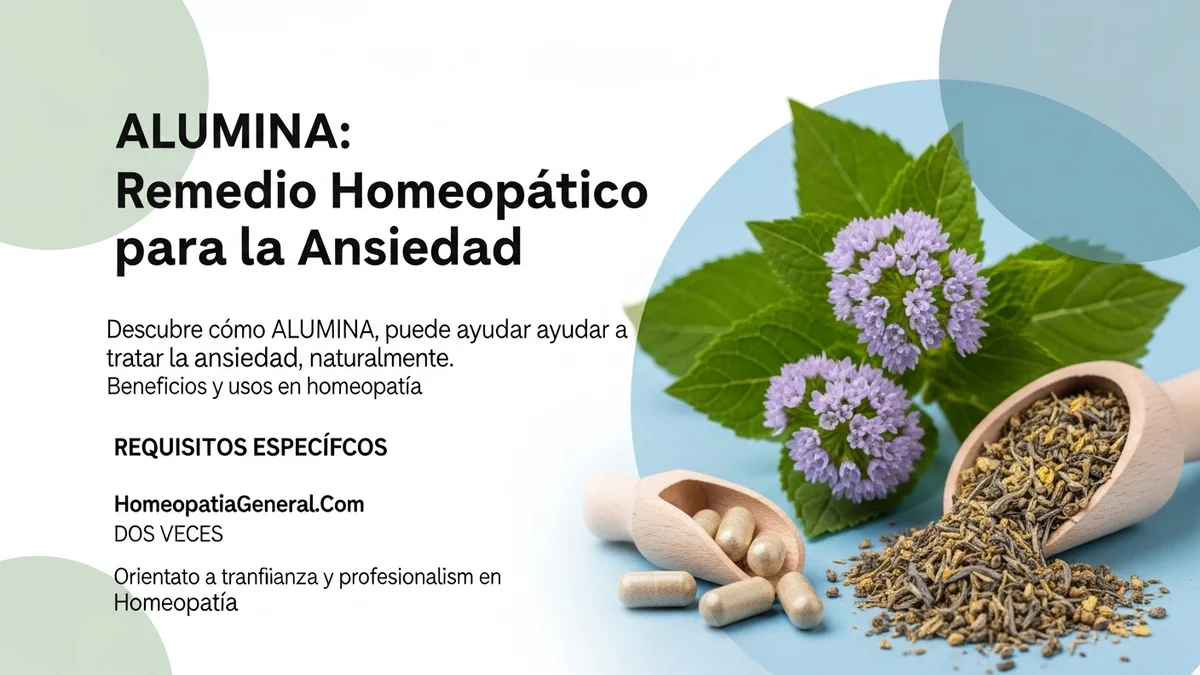 ALUMINA:
Remedio Homeopático para la Ansiedad

Descubre cómo ALUMINA, puede ayudar ayudar a tratar la ansiedad, naturalmente.
Beneficios y usos en homeopatía

REQUISITOS ESPECÍFCOS

HomeopatiaGeneral.Com
DOS VECES

Orientato a tranfiianza y profesionalism en Homeopatía